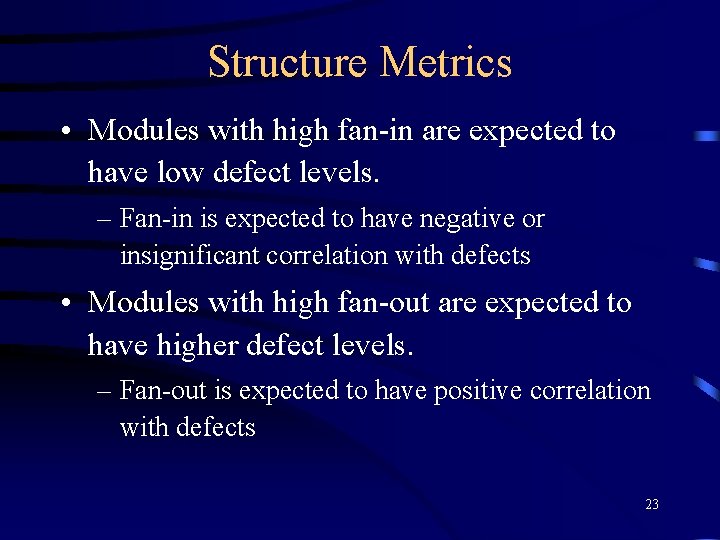 Structure Metrics

• Modules with high fan-in are expected to have low defect levels.

– Fan-in is expected to have negative or insignificant correlation with defects

• Modules with high fan-out are expected to have higher defect levels.

– Fan-out is expected to have positive correlation with defects

23